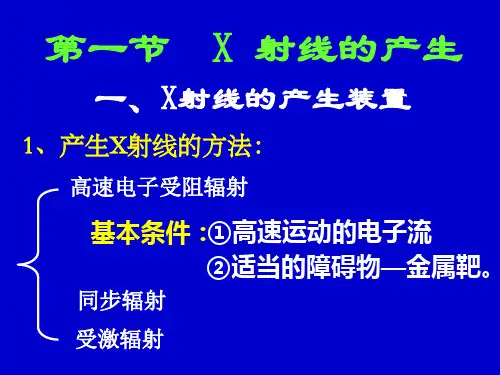 第一节 X 射线的产生

一、X射线的产生装置

1、产生X射线的方法：

高速电子受阻辐射

基本条件：①高速运动的电子流
②适当的障碍物—金属靶。

同步辐射

受激辐射